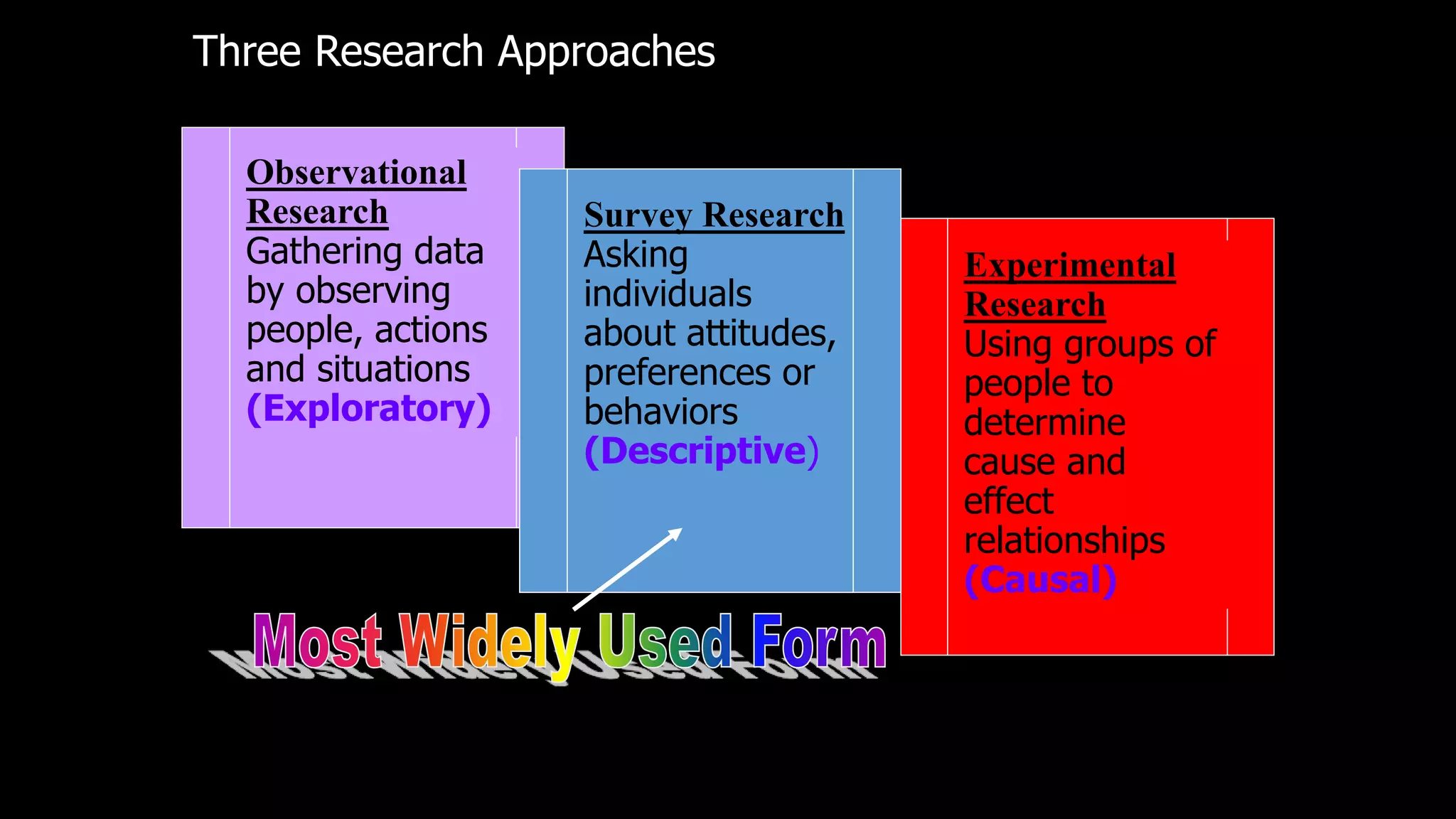 Three Research Approaches

Observational Research
Gathering data by observing people, actions and situations
(Exploratory)

Survey Research
Asking individuals about attitudes, preferences or behaviors
(Descriptive)

Experimental Research
Using groups of people to determine cause and effect relationships
(Causal)

Most Widely Used Form